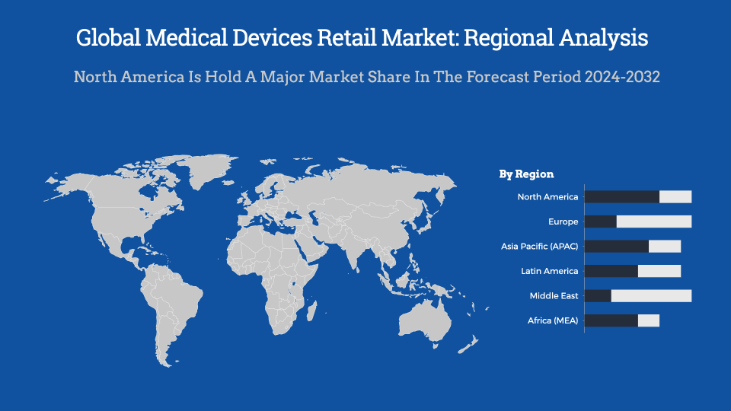 Global Medical Devices Retail Market: Regional Analysis

North America Is Hold A Major Market Share In The Forecast Period 2024-2032

By Region

North America

Europe

Asia Pacific (APAC)

Latin America

Middle East

Africa (MEA)